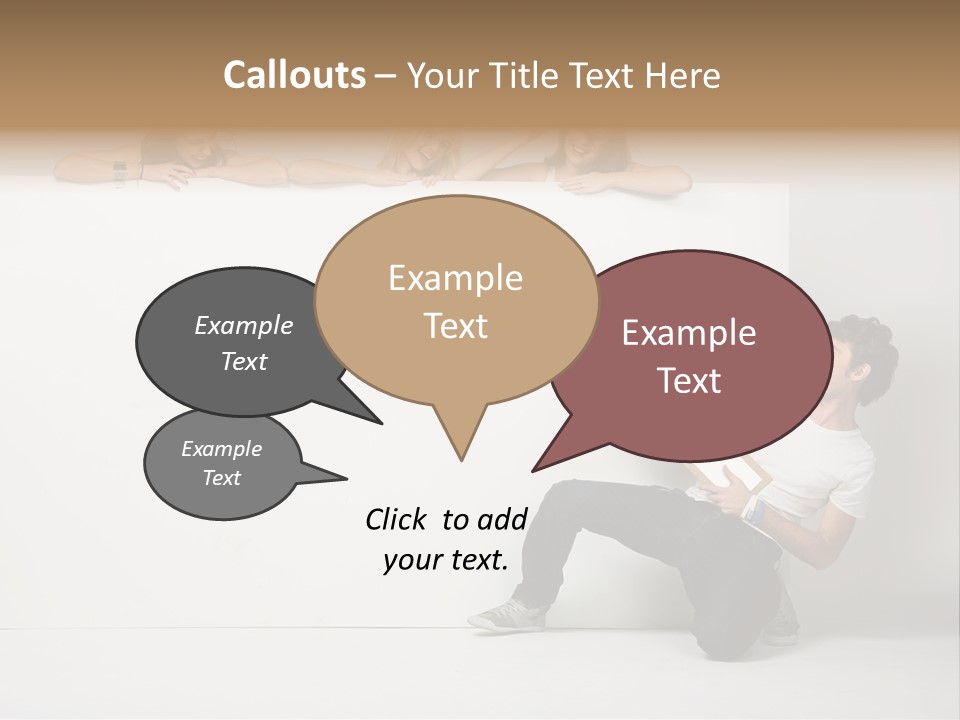 Callouts – Your Title Text Here

Example Text

Example Text

Example Text

Example Text

Click to add your text.